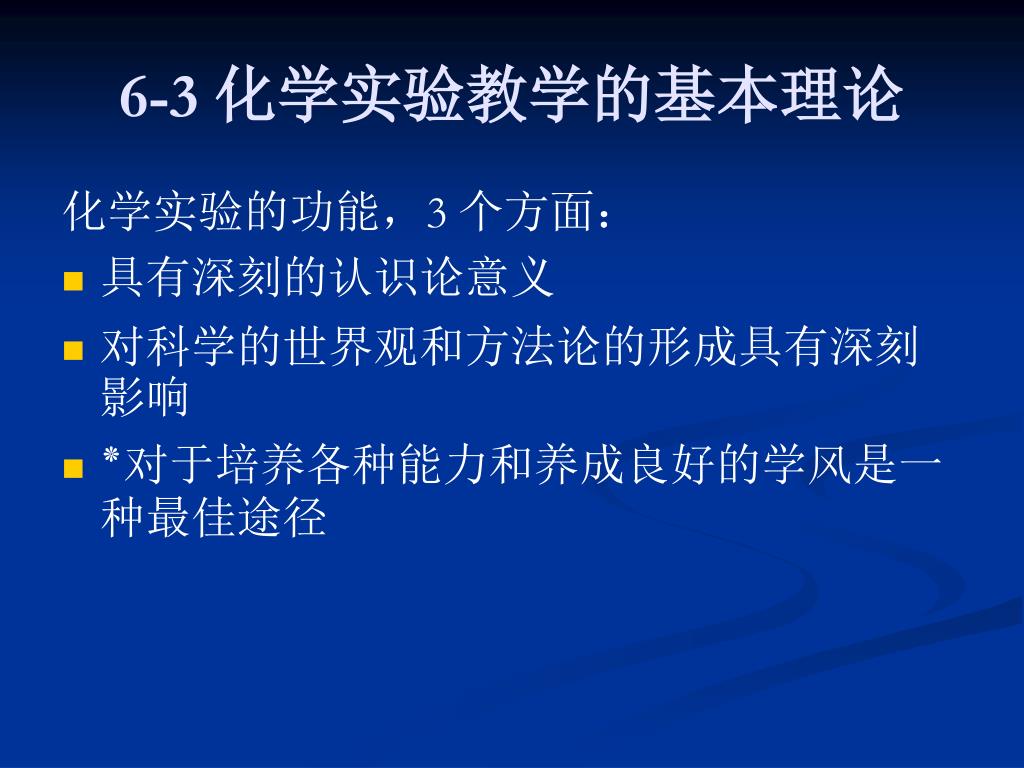 6-3 化学实验教学的基本理论

化学实验的功能，3 个方面：

- 具有深刻的认识论意义
- 对科学的世界观和方法论的形成具有深刻影响
- *对于培养各种能力和养成良好的学风是一种最佳途径